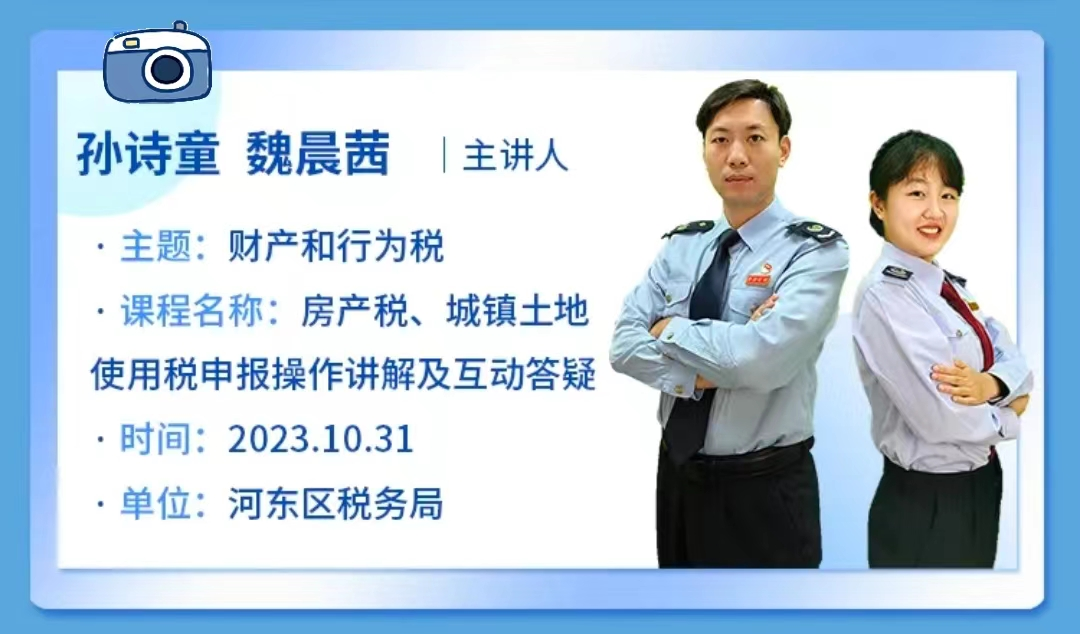 孙诗童 魏晨茜 | 主讲人

· 主题：财产和行为税

· 课程名称：房产税、城镇土地使用税申报操作讲解及互动答疑

· 时间：2023.10.31

· 单位：河东区税务局